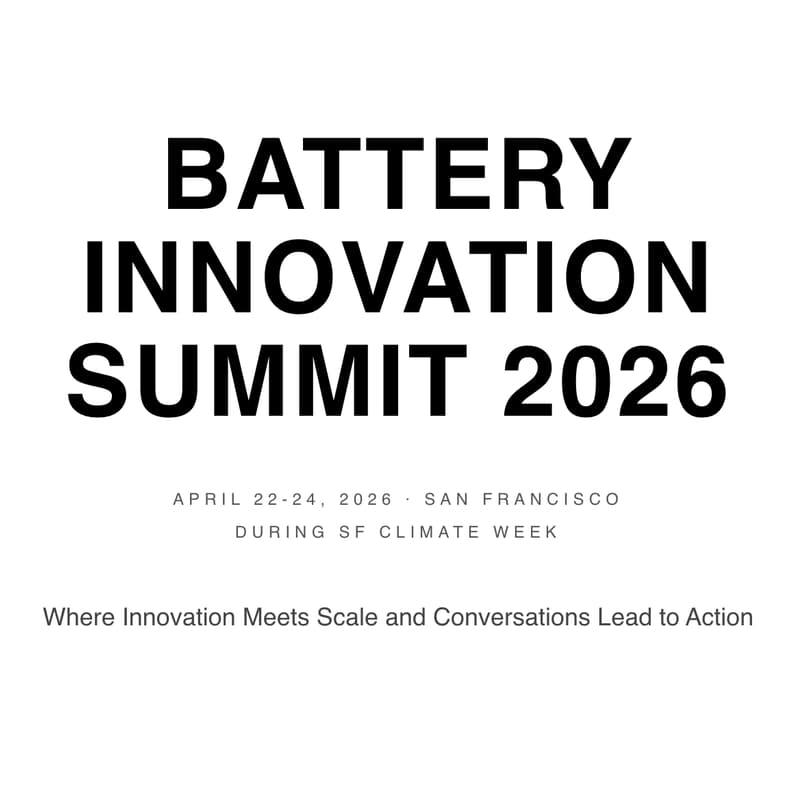 BATTERY INNOVATION SUMMIT 2026

APRIL 22-24, 2026 · SAN FRANCISCO
DURING SF CLIMATE WEEK

Where Innovation Meets Scale and Conversations Lead to Action